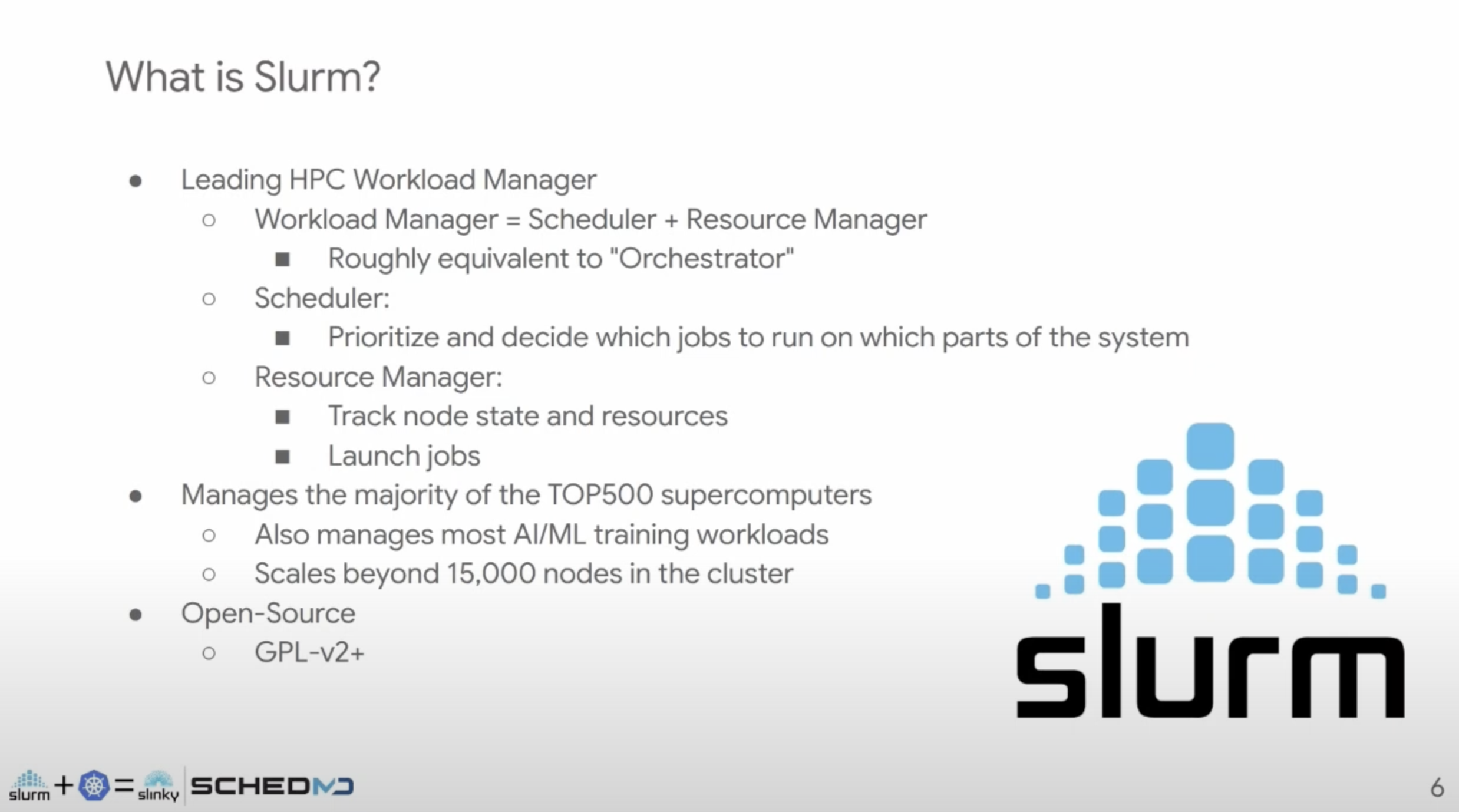 What is Slurm?

- Leading HPC Workload Manager
  - Workload Manager = Scheduler + Resource Manager
    - Roughly equivalent to "Orchestrator"
  - Scheduler:
    - Prioritize and decide which jobs to run on which parts of the system
  - Resource Manager:
    - Track node state and resources
    - Launch jobs
- Manages the majority of the TOP500 supercomputers
  - Also manages most AI/ML training workloads
  - Scales beyond 15,000 nodes in the cluster
- Open-Source
  - GPL-v2+

slurm

slurm + = slinky SCHEDMD

6